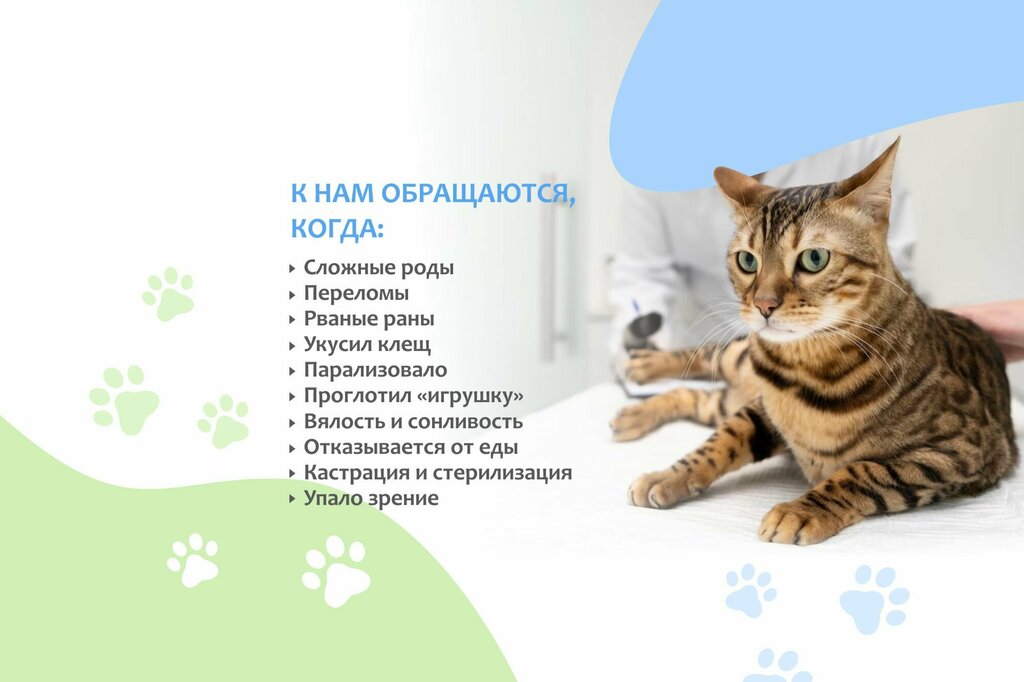 К НАМ ОБРАЩАЮТСЯ, КОГДА:

‣ Сложные роды
‣ Переломы
‣ Рваные раны
‣ Укусил клещ
‣ Парализовало
‣ Проглотил «игрушку»
‣ Вялость и сонливость
‣ Отказывается от еды
‣ Кастрация и стерилизация
‣ Упало зрение